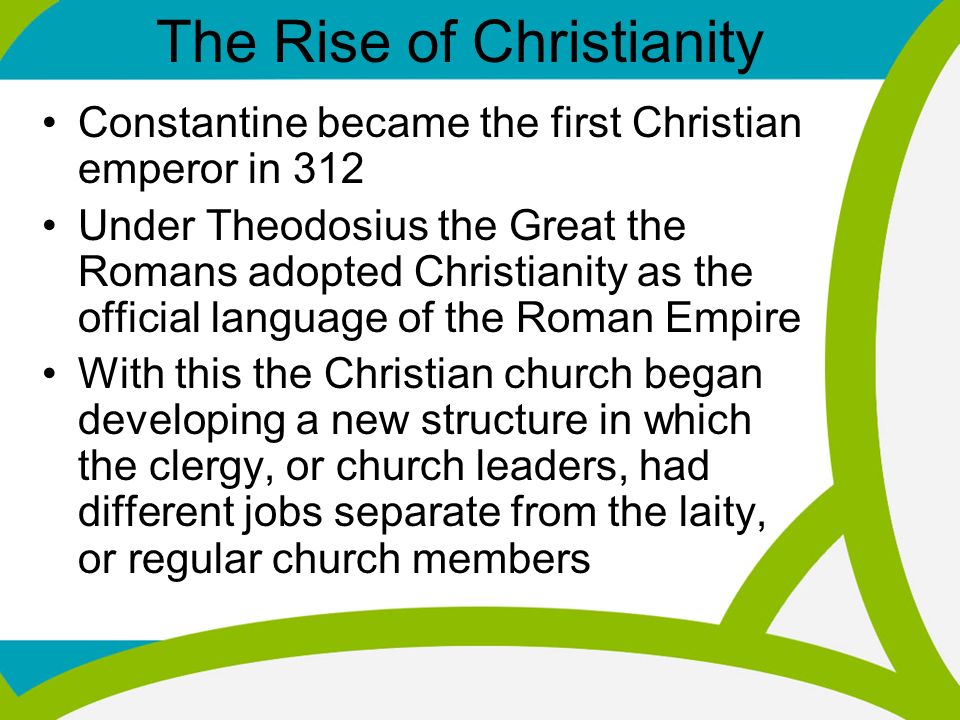 The Rise of Christianity

• Constantine became the first Christian emperor in 312

• Under Theodosius the Great the Romans adopted Christianity as the official language of the Roman Empire

• With this the Christian church began developing a new structure in which the clergy, or church leaders, had different jobs separate from the laity, or regular church members